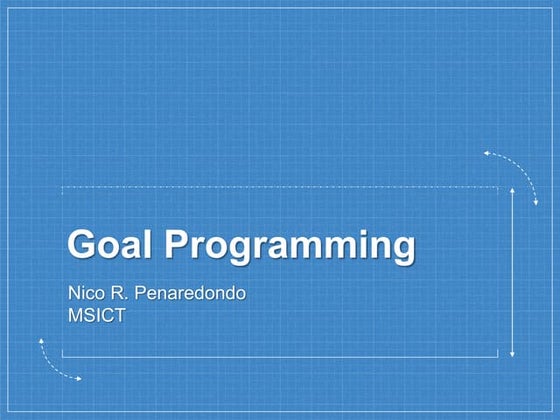 Goal Programming

Nico R. Penaredondo
MSICT